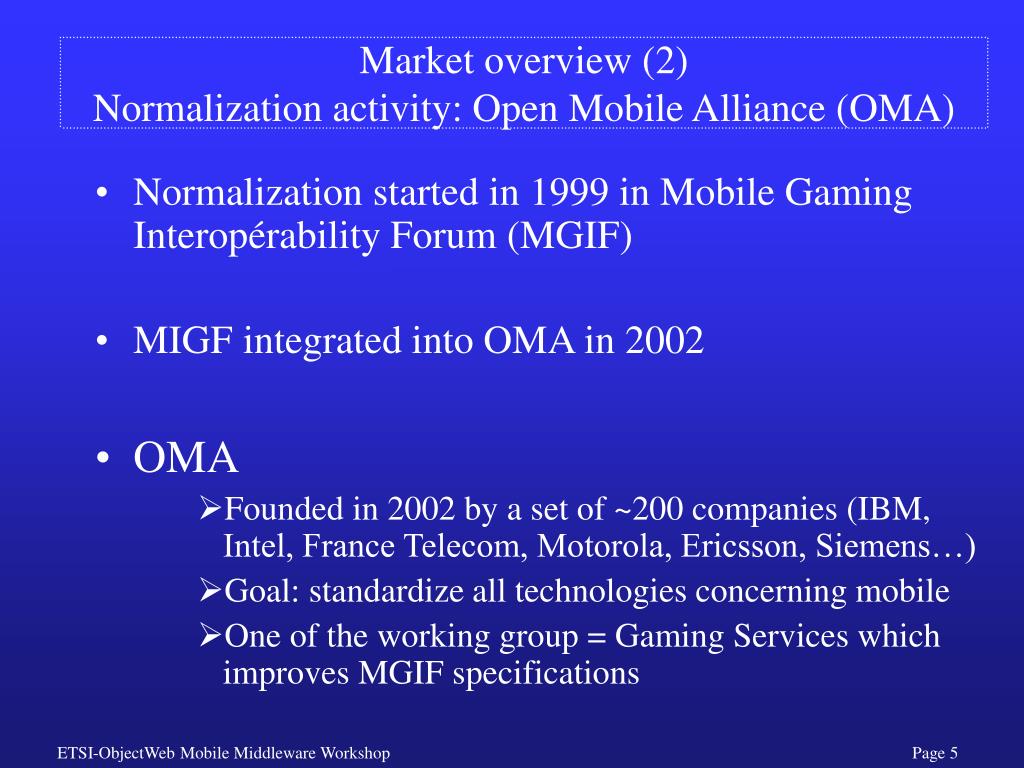 Market overview (2)
Normalization activity: Open Mobile Alliance (OMA)

• Normalization started in 1999 in Mobile Gaming Interopérability Forum (MGIF)

• MIGF integrated into OMA in 2002

• OMA
➢Founded in 2002 by a set of ~200 companies (IBM, Intel, France Telecom, Motorola, Ericsson, Siemens…)
➢Goal: standardize all technologies concerning mobile
➢One of the working group = Gaming Services which improves MGIF specifications

ETSI-ObjectWeb Mobile Middleware Workshop

Page 5